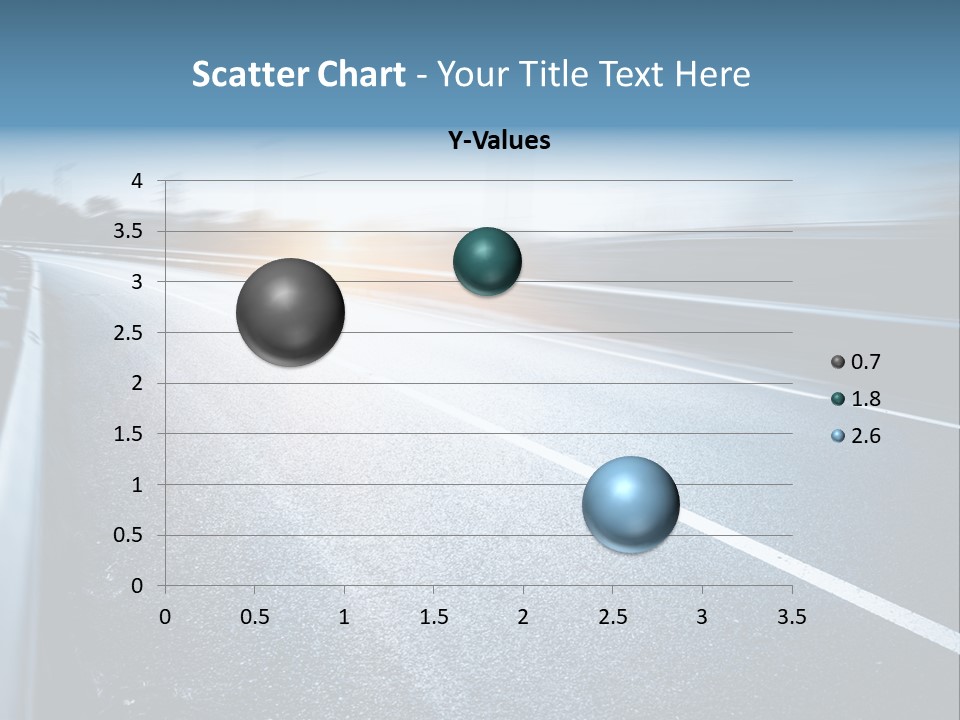 Scatter Chart - Your Title Text Here

Y-Values

4
3.5
3
2.5
2
1.5
1
0.5
0

0 0.5 1 1.5 2 2.5 3 3.5

0.7
1.8
2.6